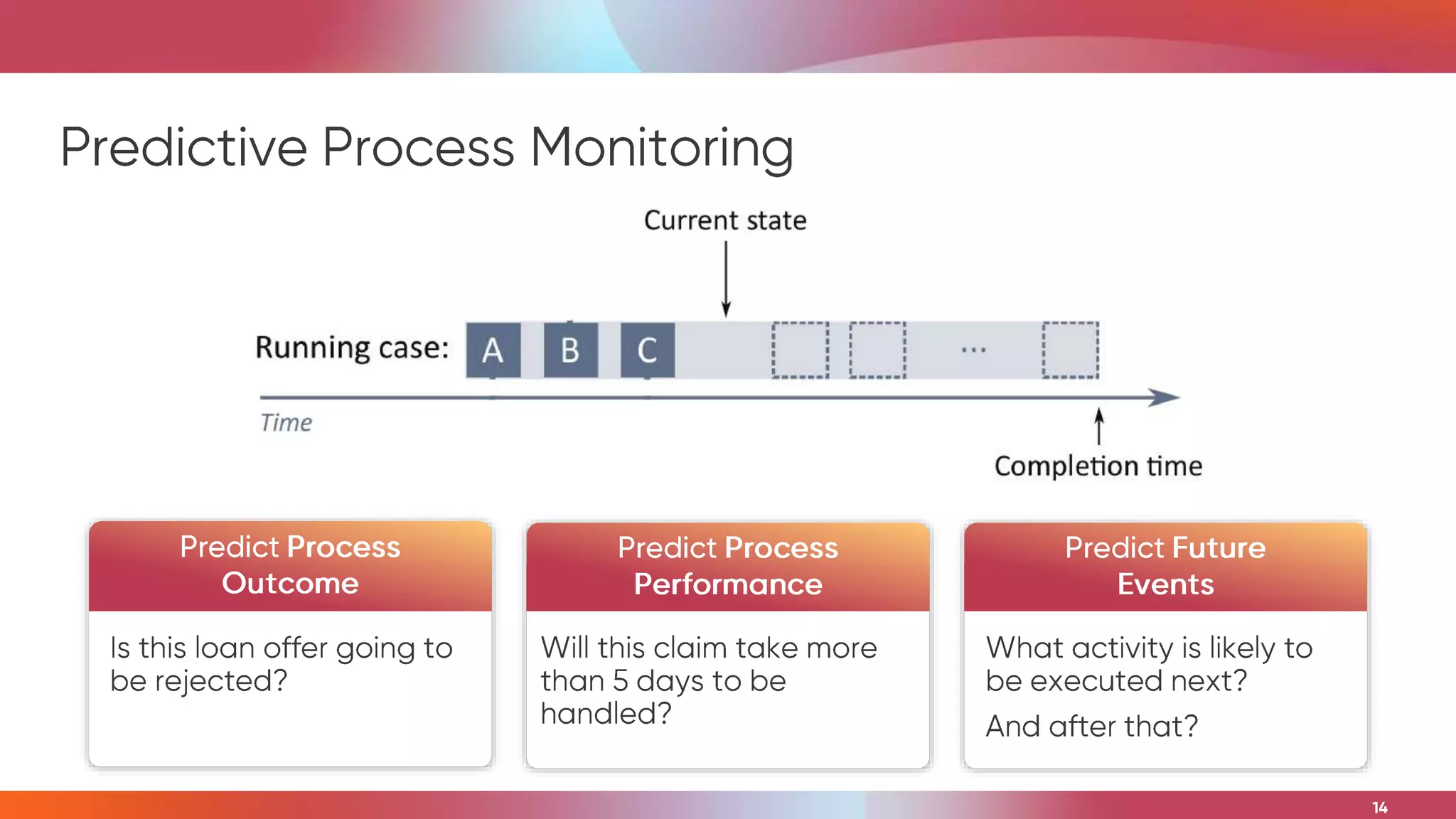 Predictive Process Monitoring

Current state

Running case: A B C ...

Time

Completion time

Predict Process Outcome

Is this loan offer going to be rejected?

Predict Process Performance

Will this claim take more than 5 days to be handled?

Predict Future Events

What activity is likely to be executed next?

And after that?

14